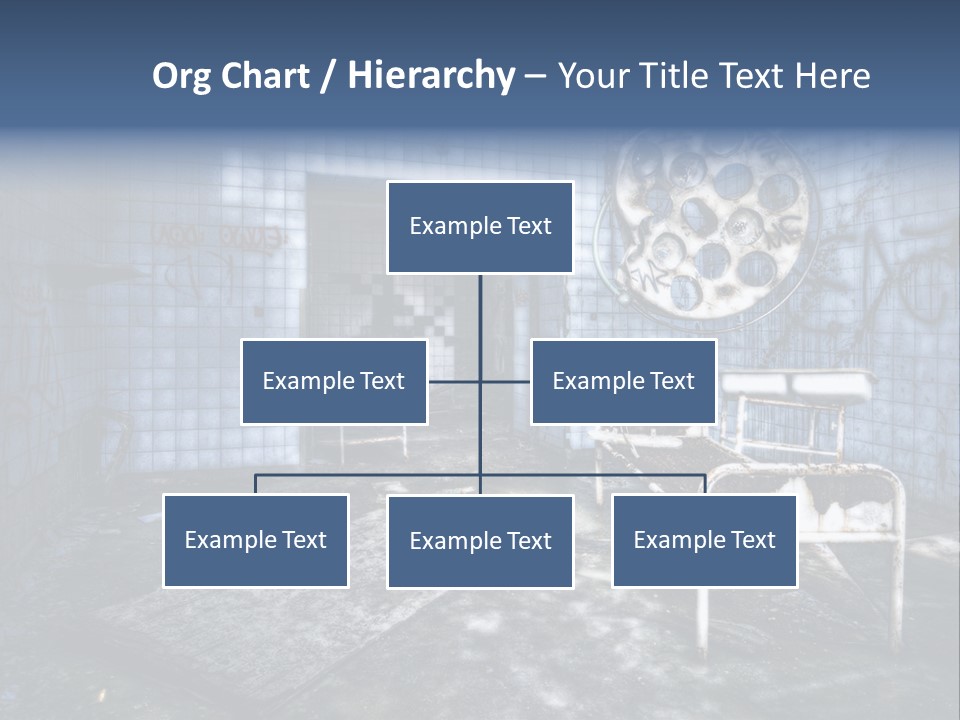 Org Chart / Hierarchy – Your Title Text Here

Example Text

Example Text

Example Text

Example Text

Example Text

Example Text